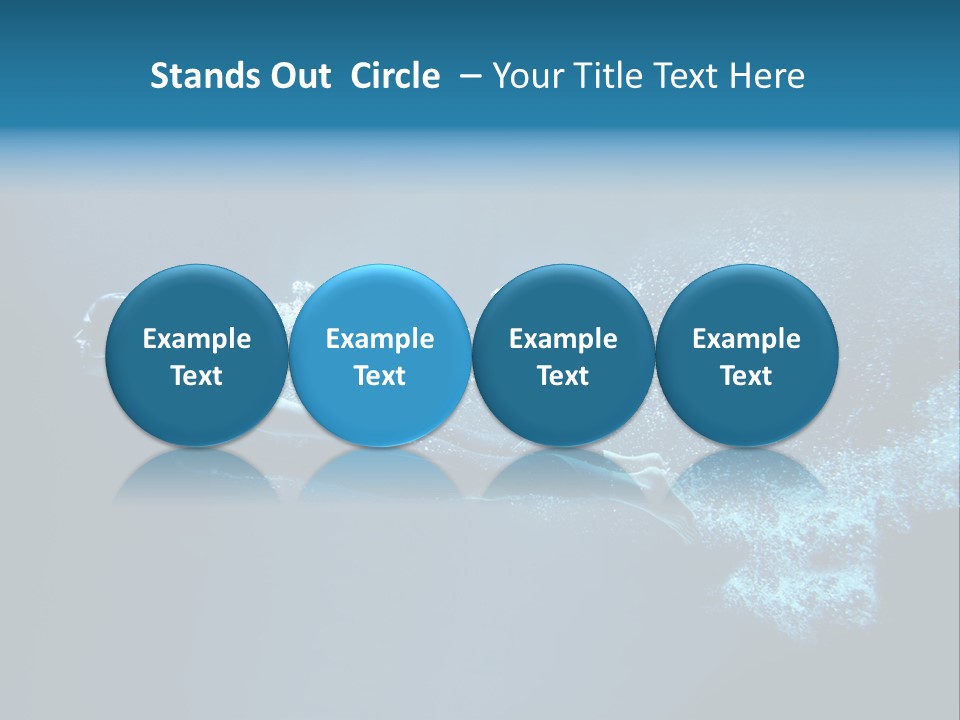 Stands Out Circle – Your Title Text Here

Example Text

Example Text

Example Text

Example Text